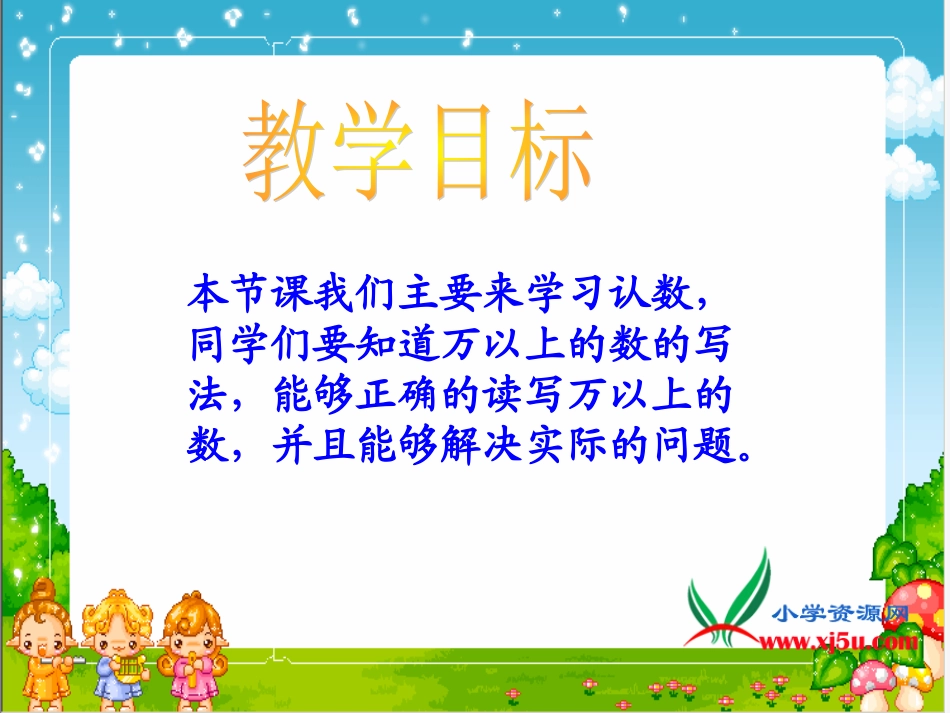 教学目标

本节课我们主要来学习认数，同学们要知道万以上的数的写法，能够正确的读写万以上的数，并且能够解决实际的问题。

小学资源网
www.xj5u.com